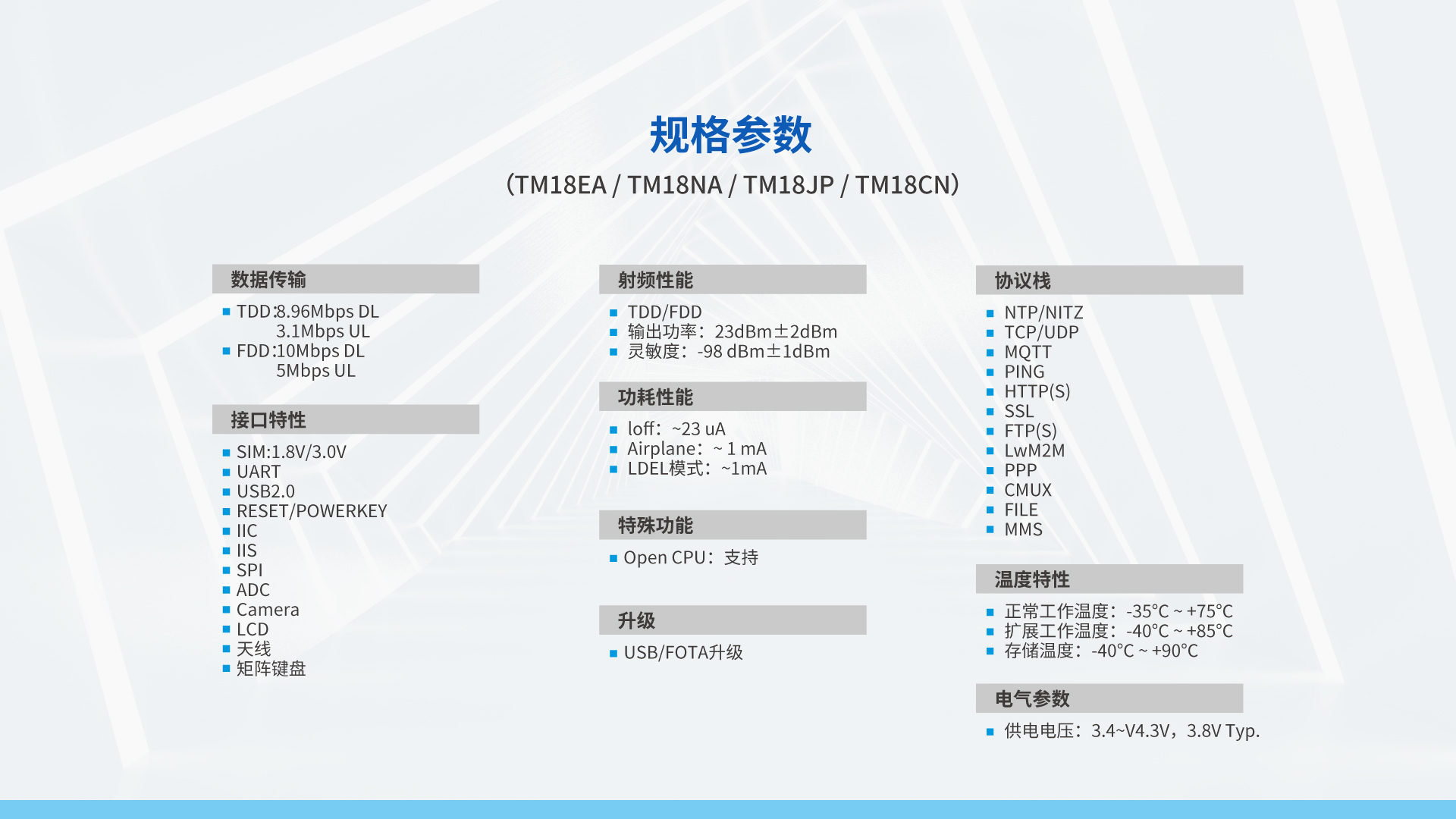 规格参数

（TM18EA / TM18NA / TM18JP / TM18CN）

数据传输

- TDD:8.96Mbps DL
  3.1Mbps UL
- FDD:10Mbps DL
  5Mbps UL

接口特性

- SIM:1.8V/3.0V
- UART
- USB2.0
- RESET/POWERKEY
- IIC
- IIS
- SPI
- ADC
- Camera
- LCD
- 天线
- 矩阵键盘

射频性能

- TDD/FDD
- 输出功率：23dBm±2dBm
- 灵敏度：-98 dBm±1dBm

功耗性能

- Ioff：~23 uA
- Airplane：~ 1 mA
- LDEL模式：~1mA

特殊功能

- Open CPU：支持

升级

- USB/FOTA升级

协议栈

- NTP/NITZ
- TCP/UDP
- MQTT
- PING
- HTTP(S)
- SSL
- FTP(S)
- LwM2M
- PPP
- CMUX
- FILE
- MMS

温度特性

- 正常工作温度：-35°C ~ +75°C
- 扩展工作温度：-40°C ~ +85°C
- 存储温度：-40°C ~ +90°C

电气参数

- 供电电压：3.4~V4.3V，3.8V Typ.